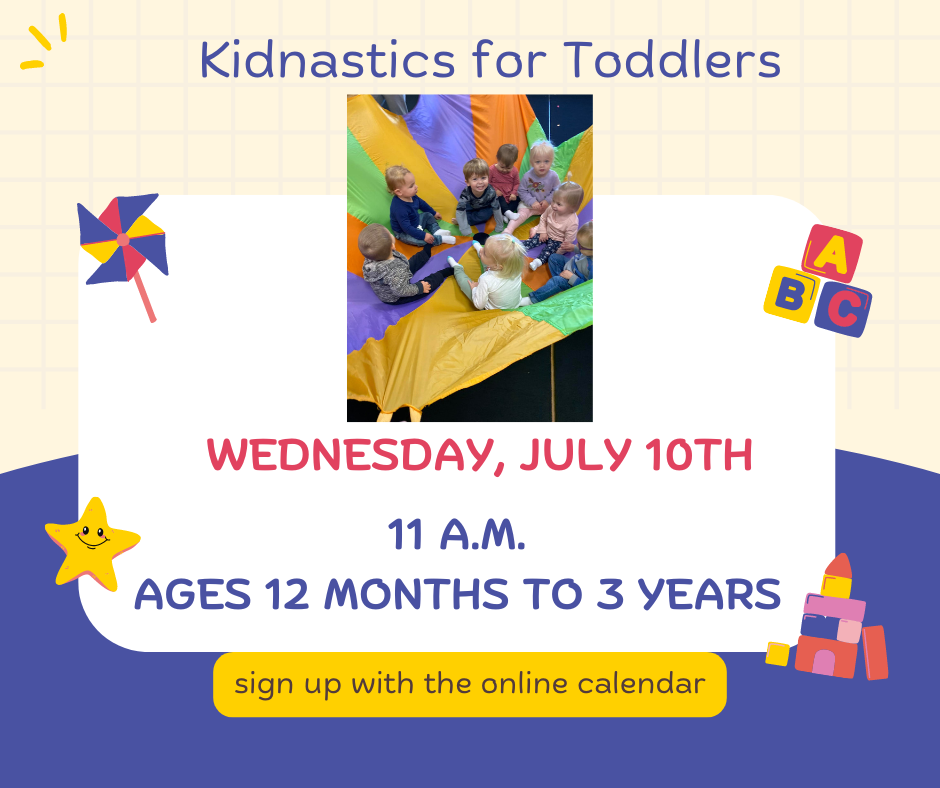 Kidnastics for Toddlers

A
B C

WEDNESDAY, JULY 10TH

11 A.M.
AGES 12 MONTHS TO 3 YEARS

sign up with the online calendar